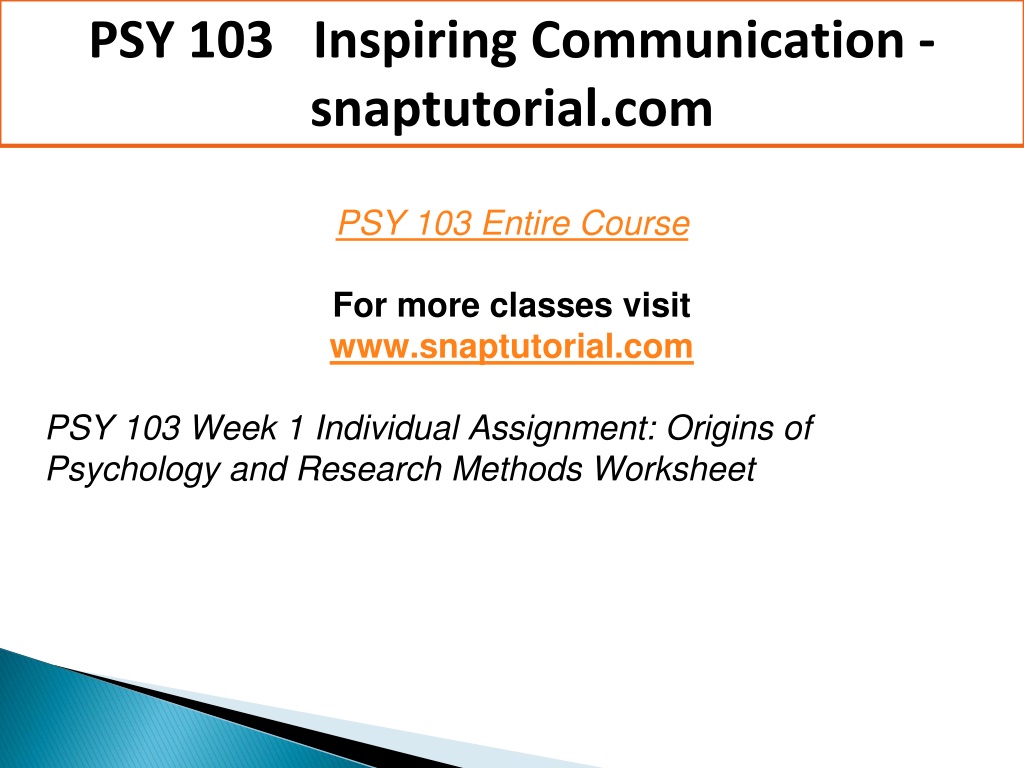 PSY 103 Inspiring Communication - snaptutorial.com

PSY 103 Entire Course

For more classes visit
www.snaptutorial.com

PSY 103 Week 1 Individual Assignment: Origins of Psychology and Research Methods Worksheet